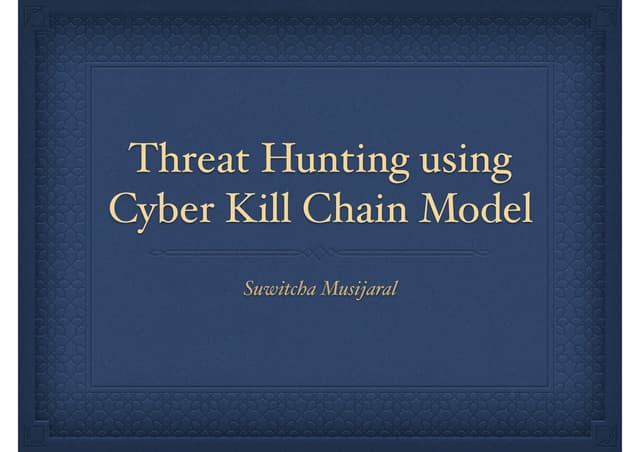 Threat Hunting using Cyber Kill Chain Model

Suwitcha Musijaral